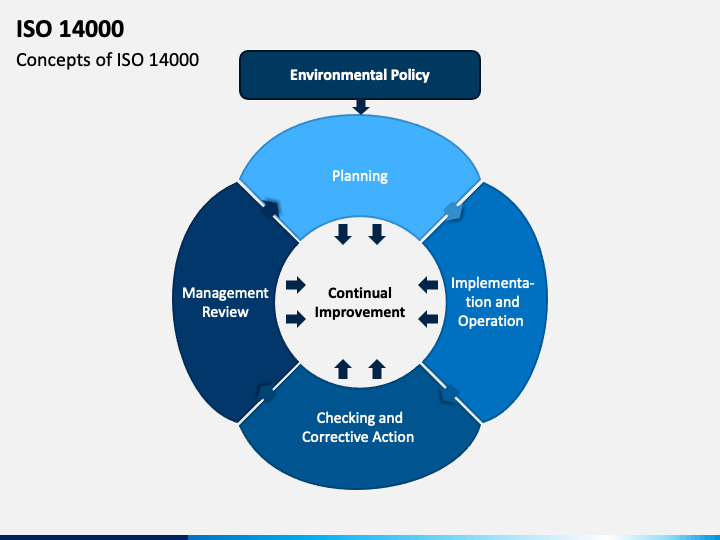 ISO 14000

Concepts of ISO 14000

Environmental Policy

Planning

Management Review

Continual Improvement

Implementation and Operation

Checking and Corrective Action